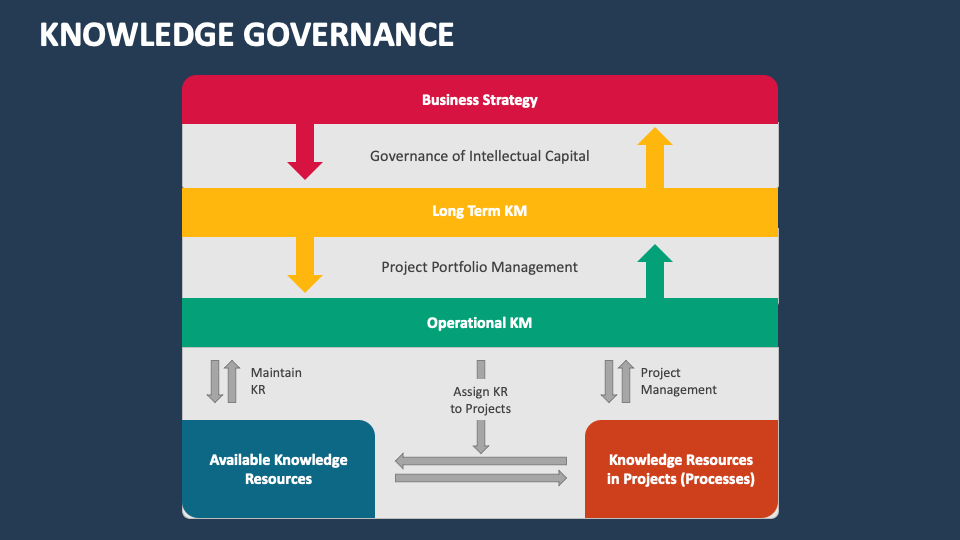 KNOWLEDGE GOVERNANCE

Business Strategy

Governance of Intellectual Capital

Long Term KM

Project Portfolio Management

Operational KM

Maintain KR

Assign KR to Projects

Project Management

Available Knowledge Resources

Knowledge Resources in Projects (Processes)